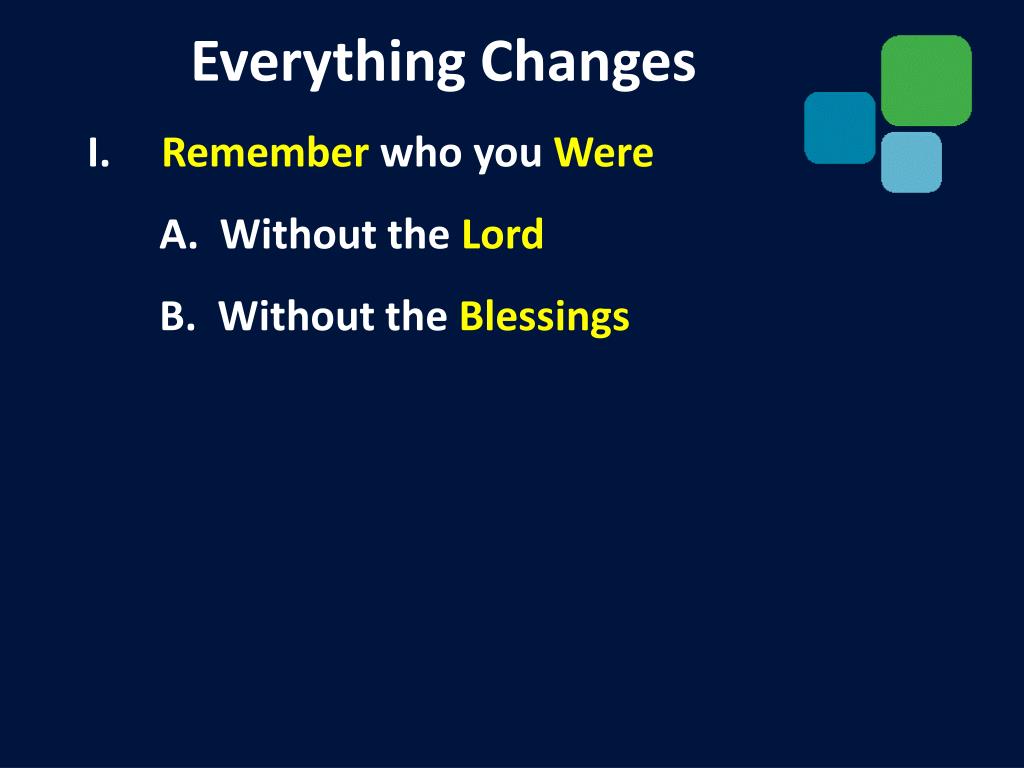 Everything Changes

I. Remember who you Were

A. Without the Lord

B. Without the Blessings